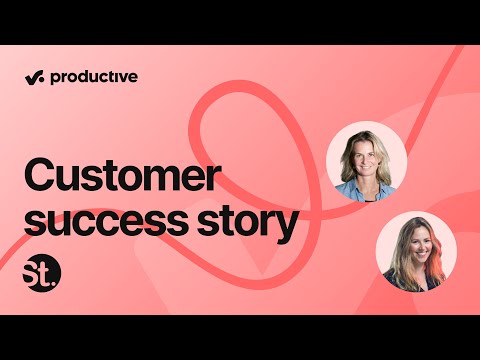 productive

Customer success story

st.